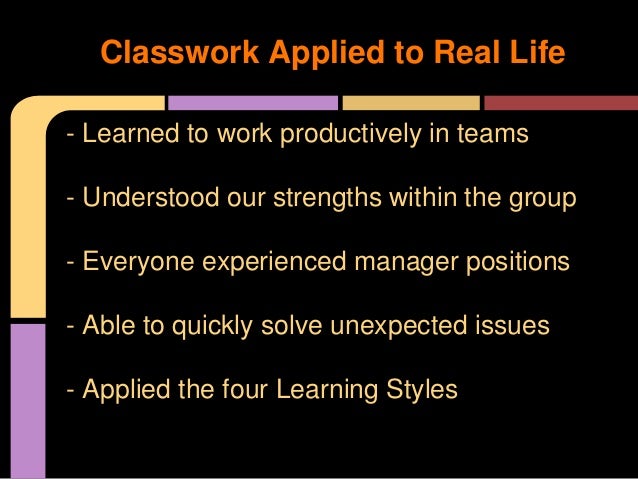 Classwork Applied to Real Life

- Learned to work productively in teams

- Understood our strengths within the group

- Everyone experienced manager positions

- Able to quickly solve unexpected issues

- Applied the four Learning Styles